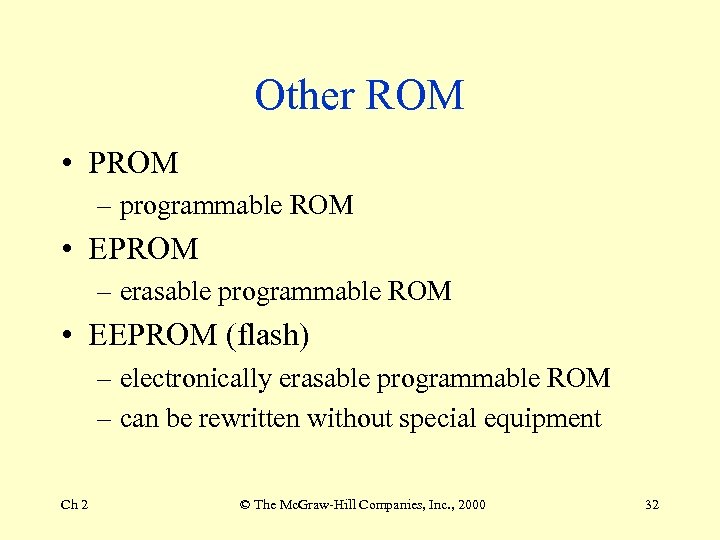 Other ROM

• PROM
– programmable ROM
• EPROM
– erasable programmable ROM
• EEPROM (flash)
– electronically erasable programmable ROM
– can be rewritten without special equipment

Ch 2

© The McGraw-Hill Companies, Inc., 2000

32